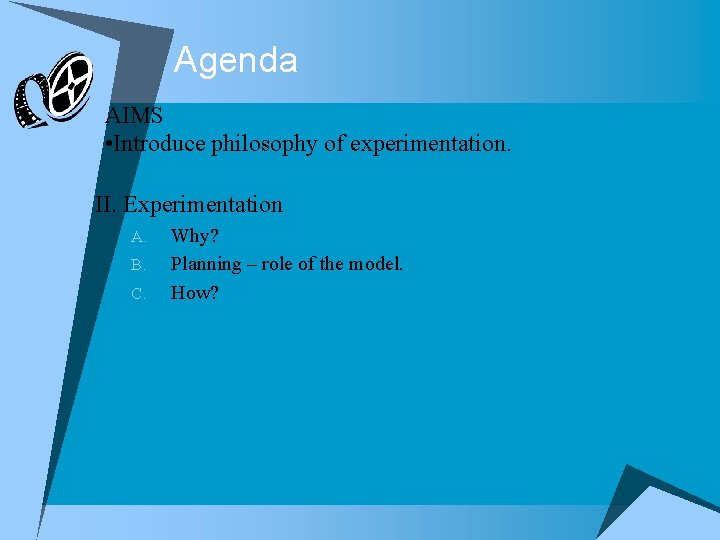 Agenda

AIMS
•Introduce philosophy of experimentation.

II. Experimentation

A. Why?
B. Planning – role of the model.
C. How?